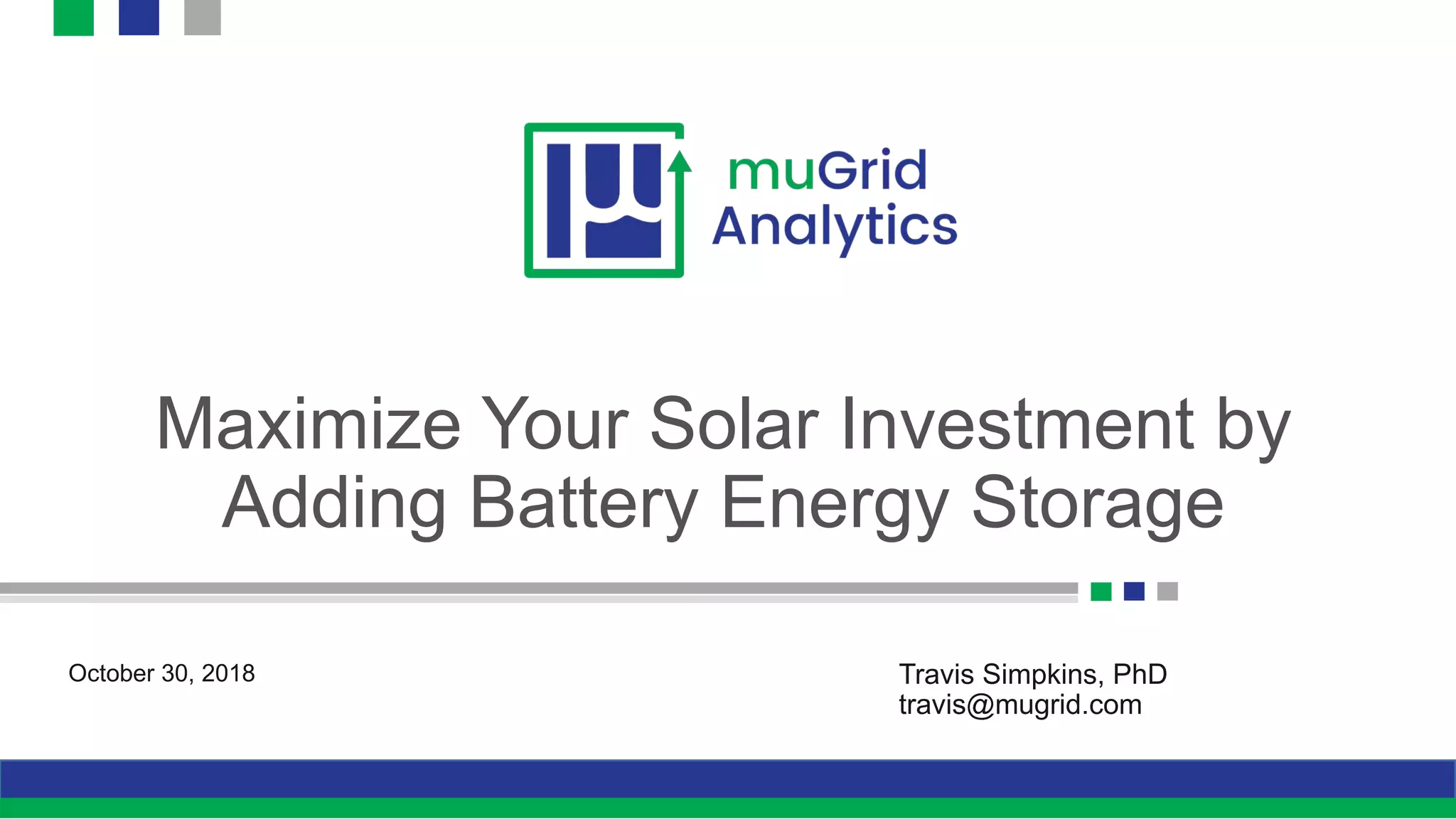 muGrid
Analytics

Maximize Your Solar Investment by Adding Battery Energy Storage

October 30, 2018

Travis Simpkins, PhD
travis@mugrid.com